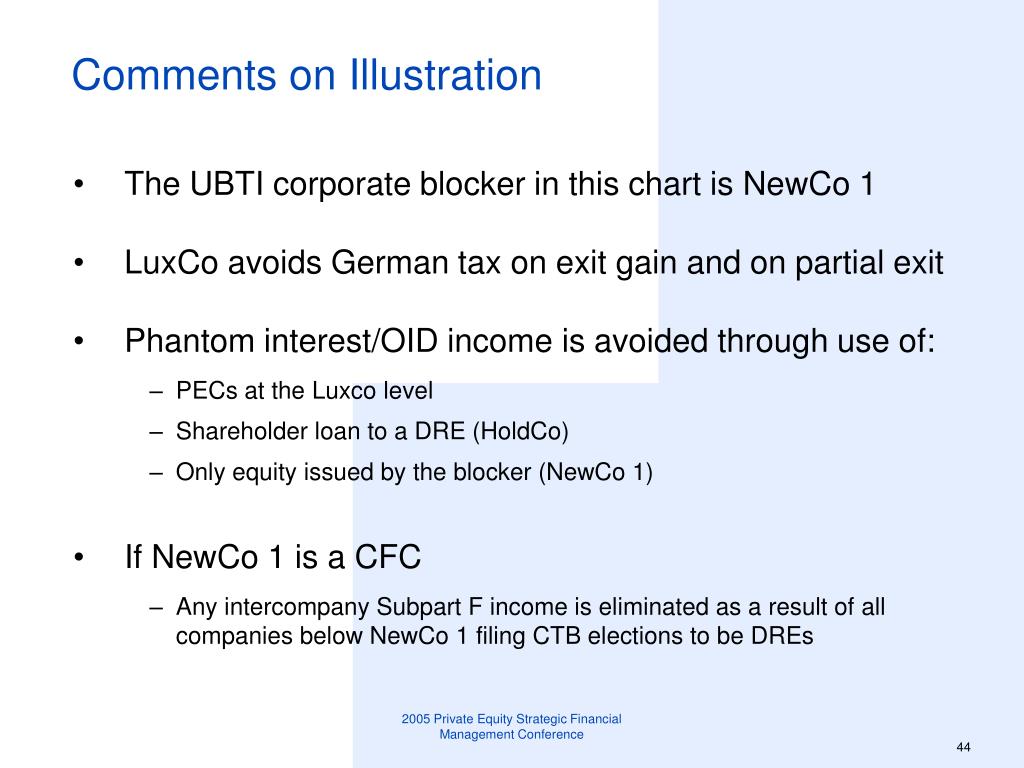 Comments on Illustration

• The UBTI corporate blocker in this chart is NewCo 1

• LuxCo avoids German tax on exit gain and on partial exit

• Phantom interest/OID income is avoided through use of:

– PECs at the Luxco level

– Shareholder loan to a DRE (HoldCo)

– Only equity issued by the blocker (NewCo 1)

• If NewCo 1 is a CFC

– Any intercompany Subpart F income is eliminated as a result of all companies below NewCo 1 filing CTB elections to be DREs

2005 Private Equity Strategic Financial Management Conference

44